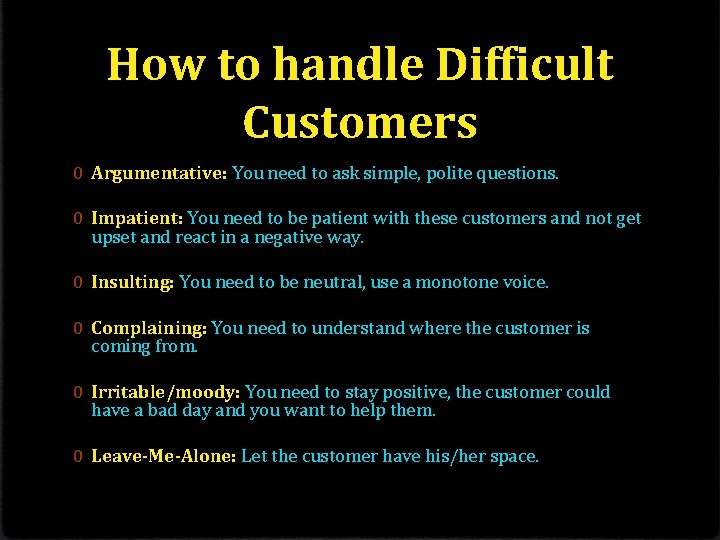 How to handle Difficult Customers

0 Argumentative: You need to ask simple, polite questions.

0 Impatient: You need to be patient with these customers and not get upset and react in a negative way.

0 Insulting: You need to be neutral, use a monotone voice.

0 Complaining: You need to understand where the customer is coming from.

0 Irritable/moody: You need to stay positive, the customer could have a bad day and you want to help them.

0 Leave-Me-Alone: Let the customer have his/her space.